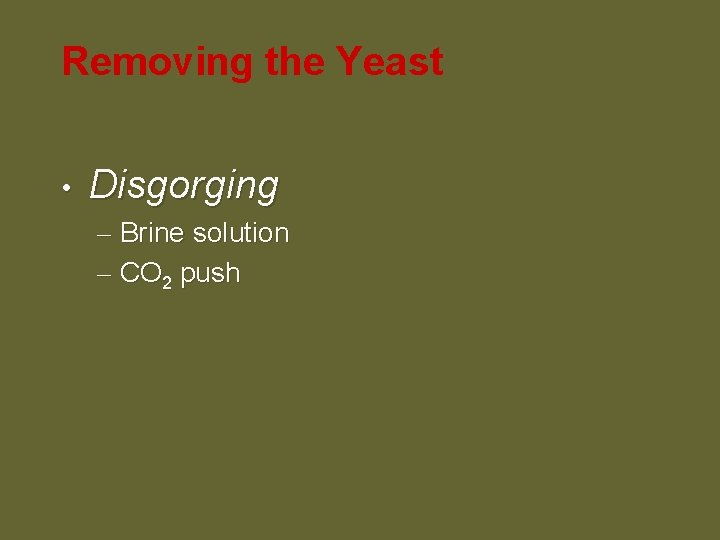 Removing the Yeast

• Disgorging

– Brine solution
– $CO_2$ push